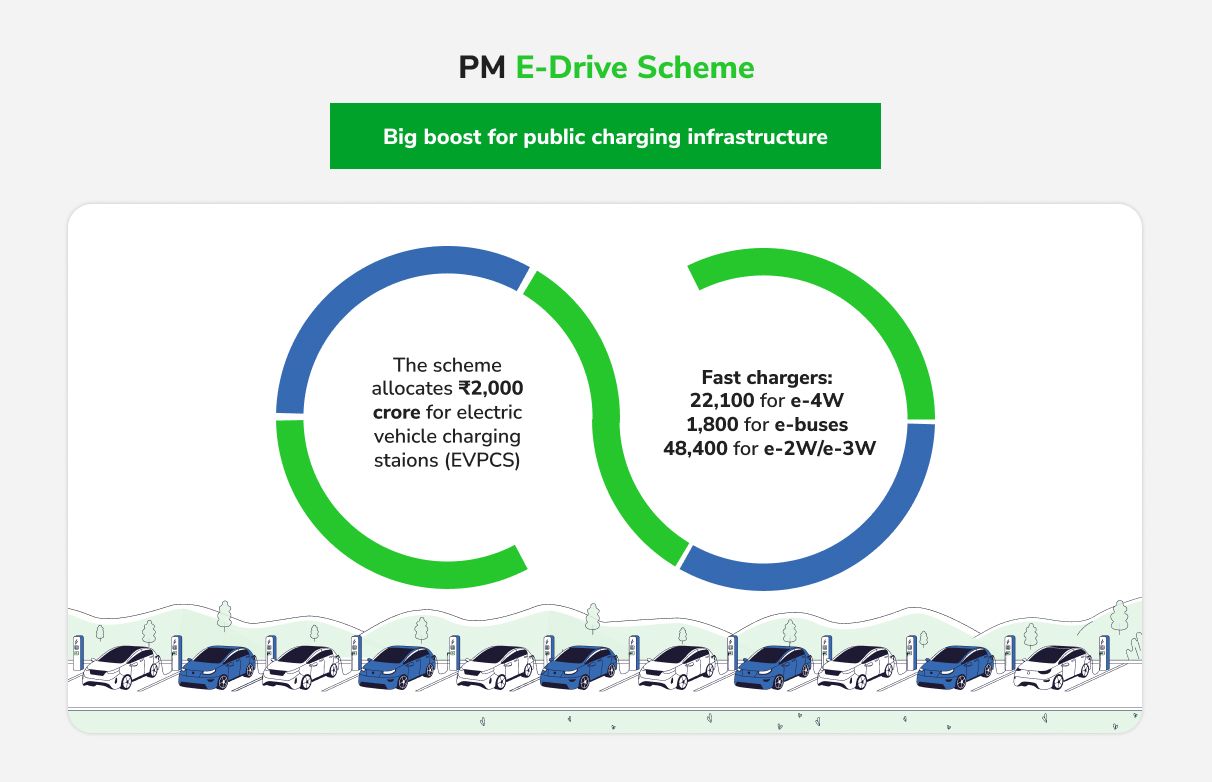 PM E-Drive Scheme

Big boost for public charging infrastructure

The scheme allocates ₹2,000 crore for electric vehicle charging staions (EVPCS)

Fast chargers:
22,100 for e-4W
1,800 for e-buses
48,400 for e-2W/e-3W